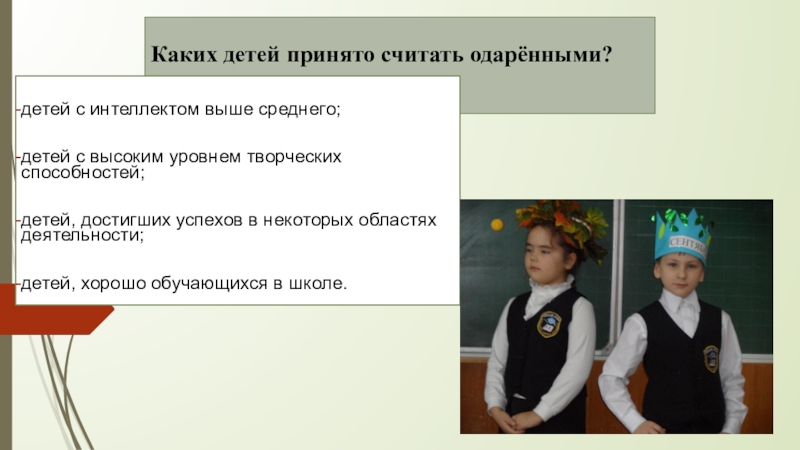 Каких детей принято считать одарёнными?

-детей с интеллектом выше среднего;

-детей с высоким уровнем творческих способностей;

-детей, достигших успехов в некоторых областях деятельности;

-детей, хорошо обучающихся в школе.

СЕНТЯБРЬ